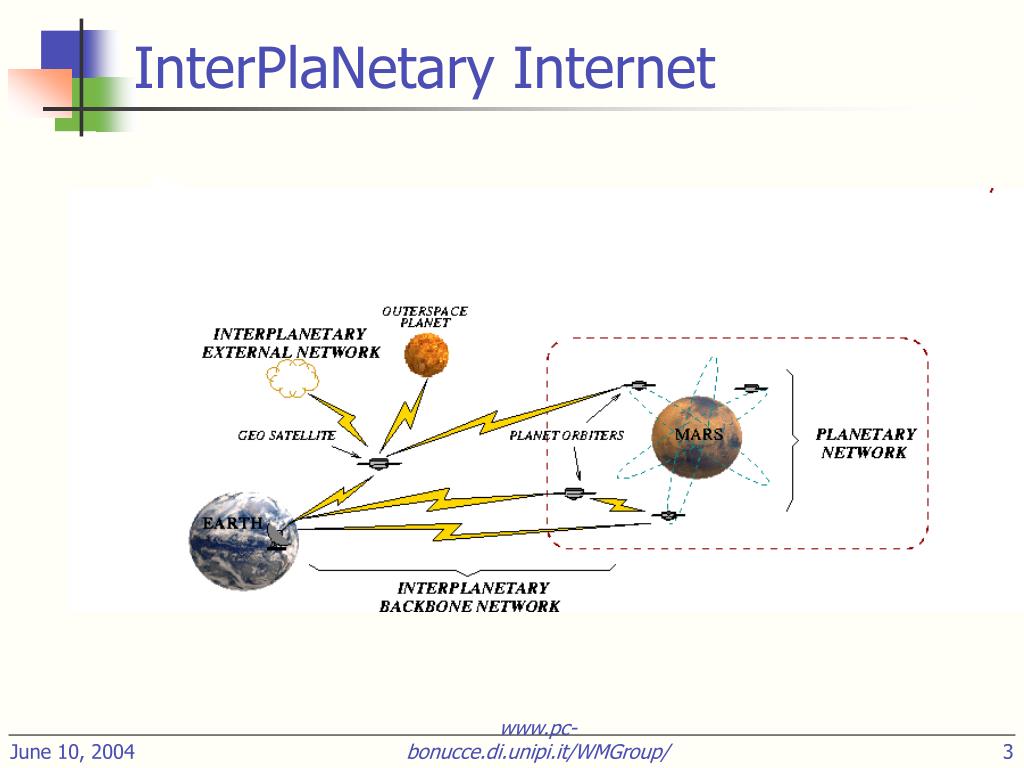 InterPlaNetary Internet

OUTERSPACE PLANET

INTERPLANETARY EXTERNAL NETWORK

GEO SATELLITE

PLANET ORBITERS

MARS

PLANETARY NETWORK

EARTH

INTERPLANETARY BACKBONE NETWORK

June 10, 2004

www.pc-bonucce.di.unipi.it/WMGroup/

3